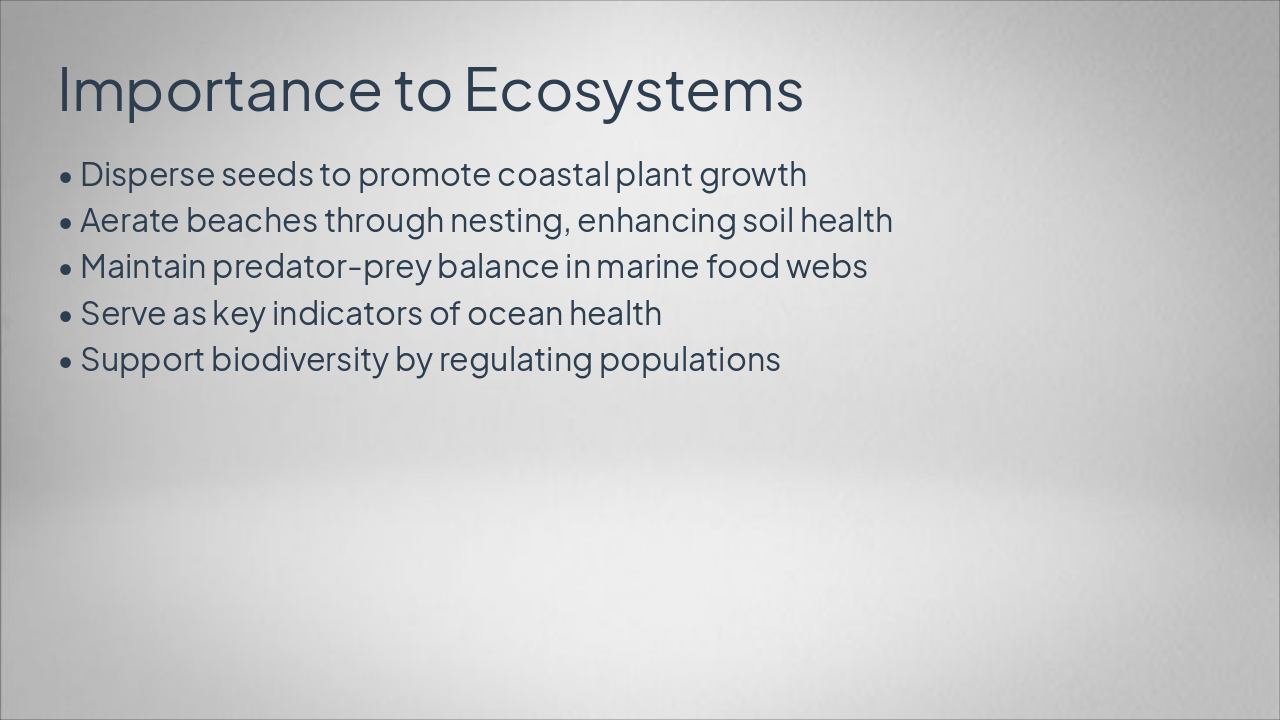 Importance to Ecosystems

• Disperse seeds to promote coastal plant growth
• Aerate beaches through nesting, enhancing soil health
• Maintain predator-prey balance in marine food webs
• Serve as key indicators of ocean health
• Support biodiversity by regulating populations